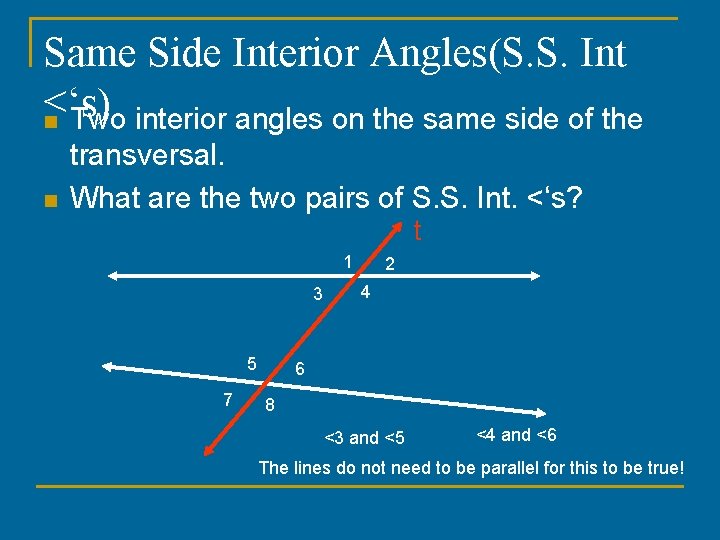 Same Side Interior Angles(S.S. Int <‘s)

Two interior angles on the same side of the transversal.

What are the two pairs of S.S. Int. <‘s?

t

1 2

3 4

5 6

7 8

<3 and <5

<4 and <6

The lines do not need to be parallel for this to be true!